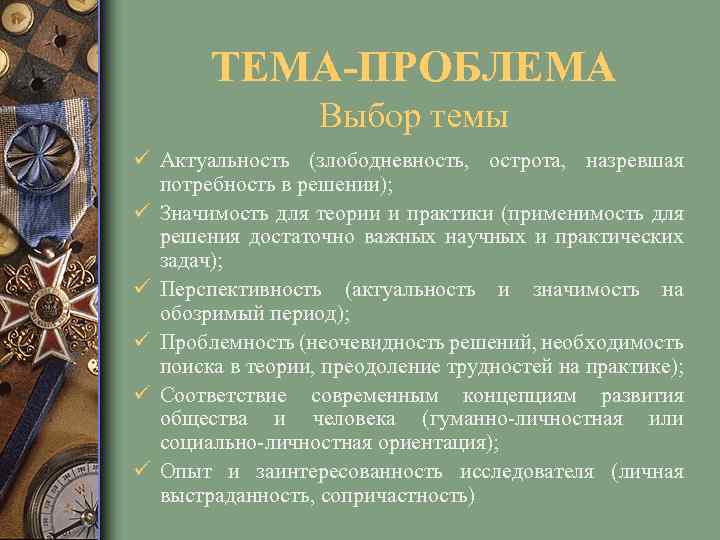 ТЕМА-ПРОБЛЕМА
Выбор темы

✓ Актуальность (злободневность, острота, назревшая потребность в решении);
✓ Значимость для теории и практики (применимость для решения достаточно важных научных и практических задач);
✓ Перспективность (актуальность и значимость на обозримый период);
✓ Проблемность (неочевидность решений, необходимость поиска в теории, преодоление трудностей на практике);
✓ Соответствие современным концепциям развития общества и человека (гуманно-личностная или социально-личностная ориентация);
✓ Опыт и заинтересованность исследователя (личная выстраданность, сопричастность)